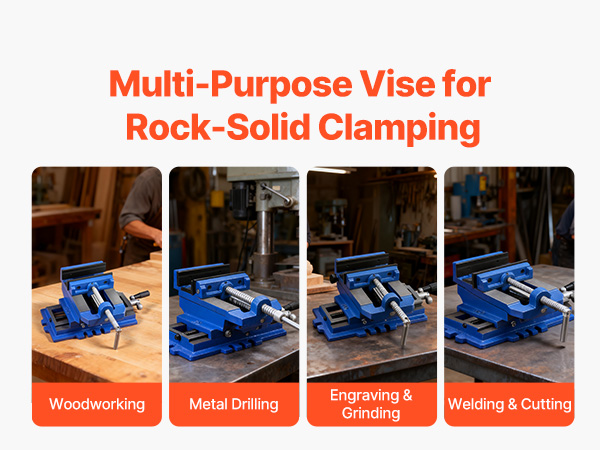 Multi-Purpose Vise for Rock-Solid Clamping

Woodworking

Metal Drilling

Engraving & Grinding

Welding & Cutting